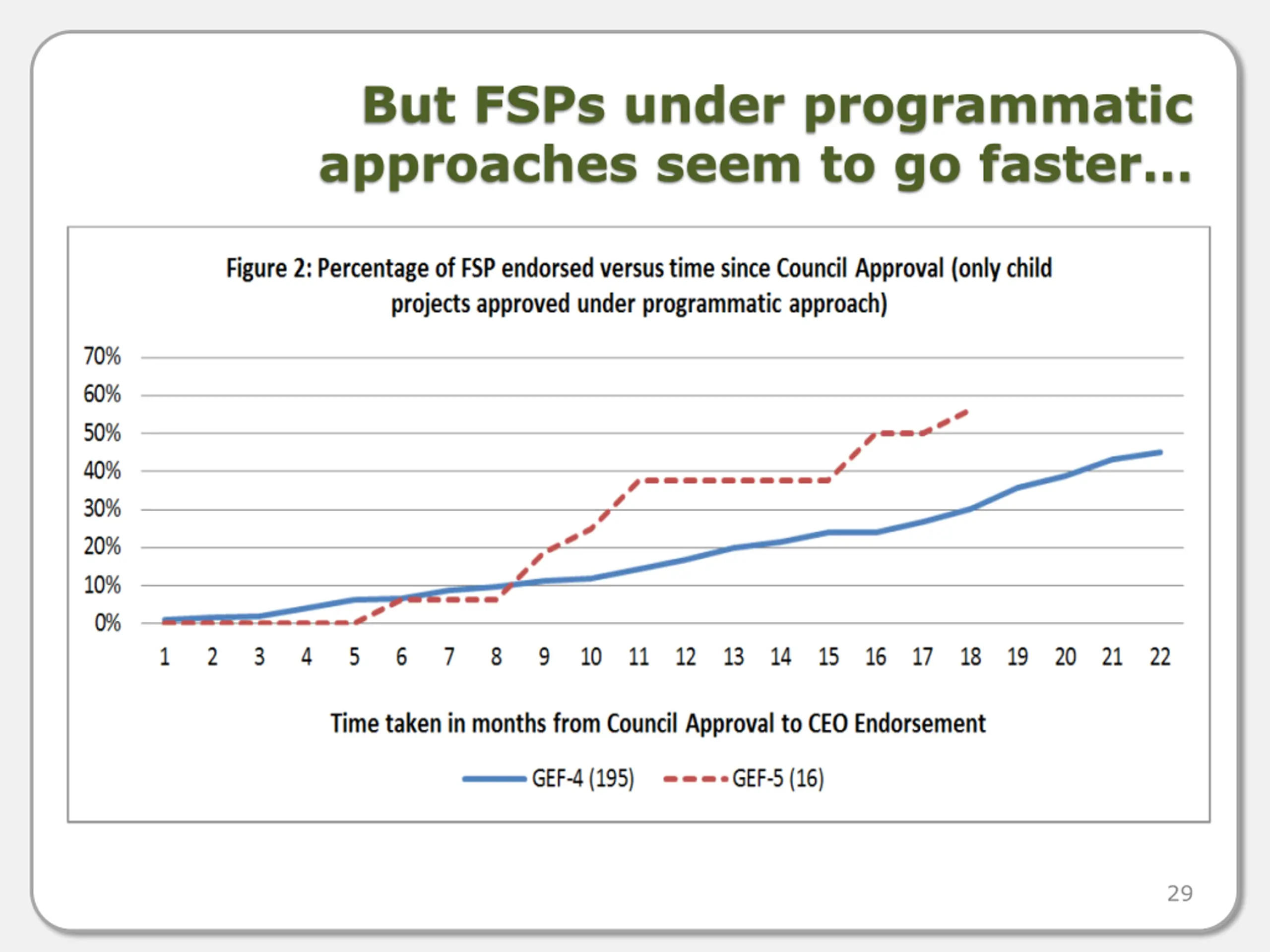 But FSPs under programmatic approaches seem to go faster…

Figure 2: Percentage of FSP endorsed versus time since Council Approval (only child projects approved under programmatic approach)

70%
60%
50%
40%
30%
20%
10%
0%

1 2 3 4 5 6 7 8 9 10 11 12 13 14 15 16 17 18 19 20 21 22

Time taken in months from Council Approval to CEO Endorsement

GEF-4 (195) GEF-5 (16)

29